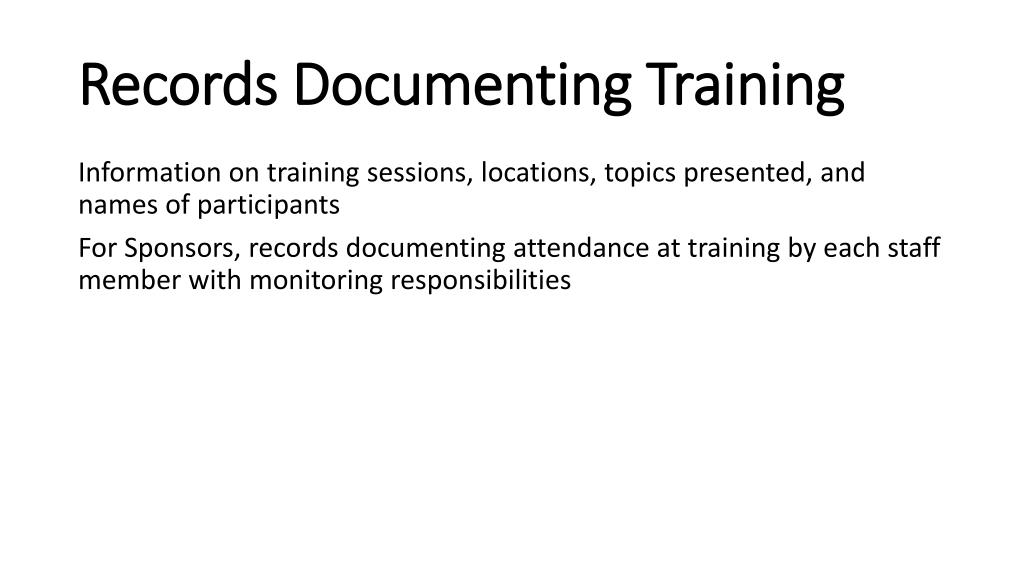 Records Documenting Training

Information on training sessions, locations, topics presented, and names of participants

For Sponsors, records documenting attendance at training by each staff member with monitoring responsibilities